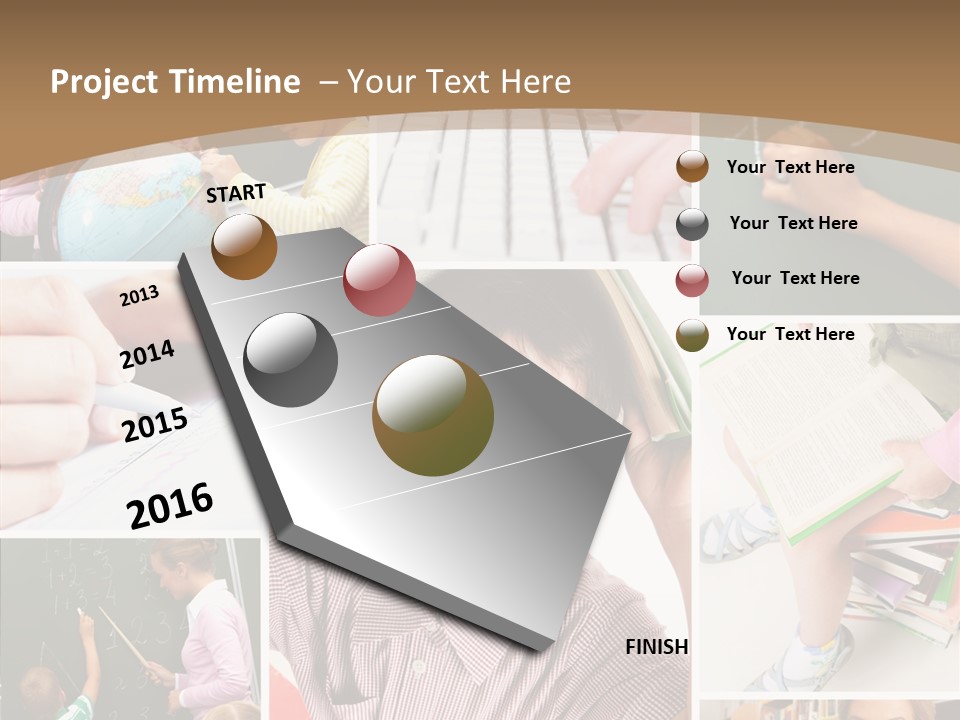 Project Timeline – Your Text Here

START

2013

2014

2015

2016

FINISH

Your Text Here

Your Text Here

Your Text Here

Your Text Here